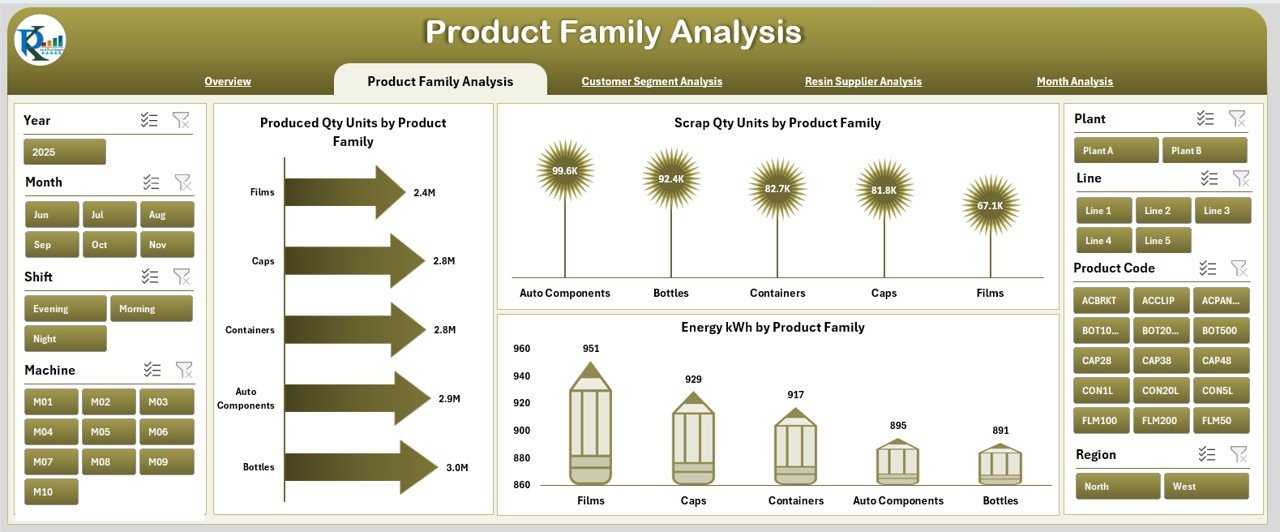 Product Family Analysis

Overview
Product Family Analysis
Customer Segment Analysis
Resin Supplier Analysis
Month Analysis

Year
2025

Month
Jun
Jul
Aug
Sep
Oct
Nov

Shift
Evening
Morning
Night

Machine
M01
M02
M03
M04
M05
M06
M07
M08
M09
M10

Produced Qty Units by Product Family

Films 2.4M
Caps 2.8M
Containers 2.8M
Auto Components 2.9M
Bottles 3.0M

Scrap Qty Units by Product Family

99.6K
92.4K
82.7K
81.8K
67.1K
Auto Components
Bottles
Containers
Caps
Films

Energy kWh by Product Family

960
940
920
900
880
860
951
929
917
895
891
Films
Caps
Containers
Auto Components
Bottles

Plant
Plant A
Plant B

Line
Line 1
Line 2
Line 3
Line 4
Line 5

Product Code
ACBRKT
ACCLIP
ACPAN...
BOT10...
BOT20...
BOT500
CAP28
CAP38
CAP48
CON1L
CON20L
CON5L
FLM100
FLM200
FLM50

Region
North
West